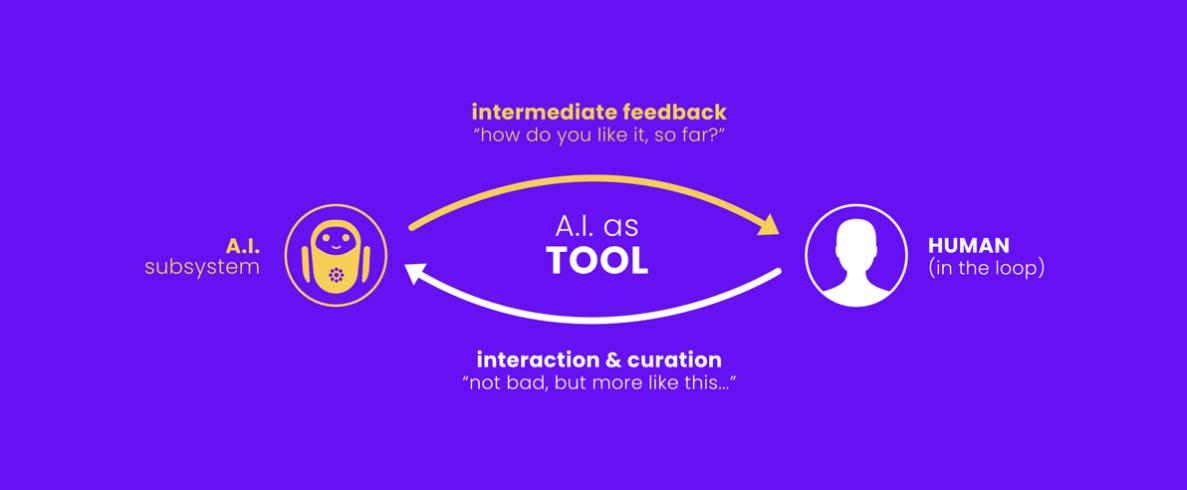 intermediate feedback
"how do you like it, so far?"

A.I.
subsystem

A.I. as
TOOL

HUMAN
(in the loop)

interaction & curation
"not bad, but more like this..."